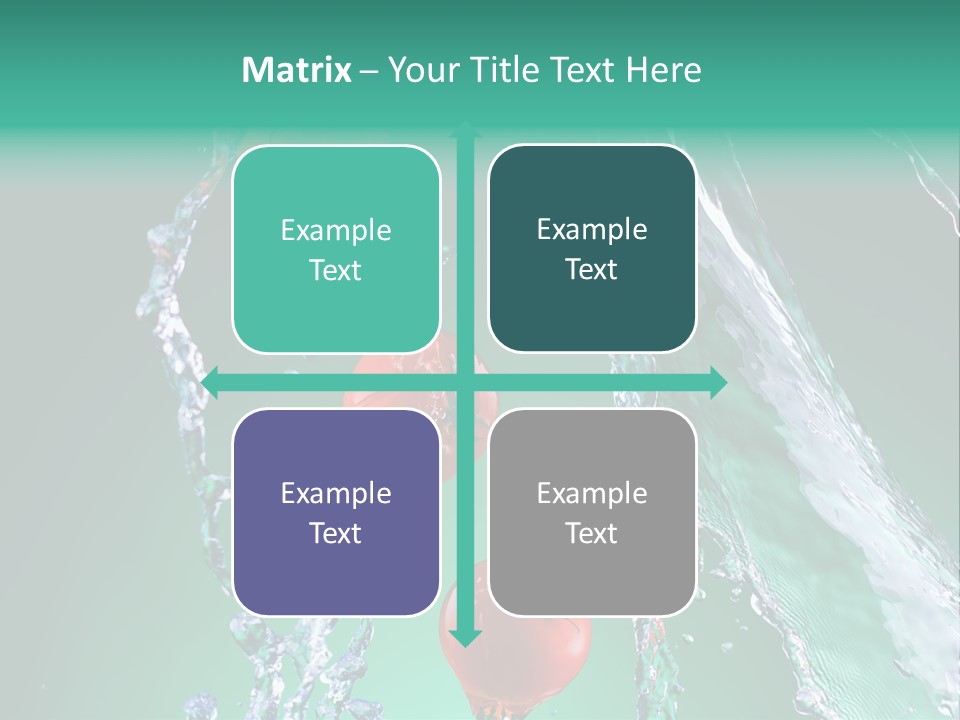 Matrix – Your Title Text Here

Example Text

Example Text

Example Text

Example Text